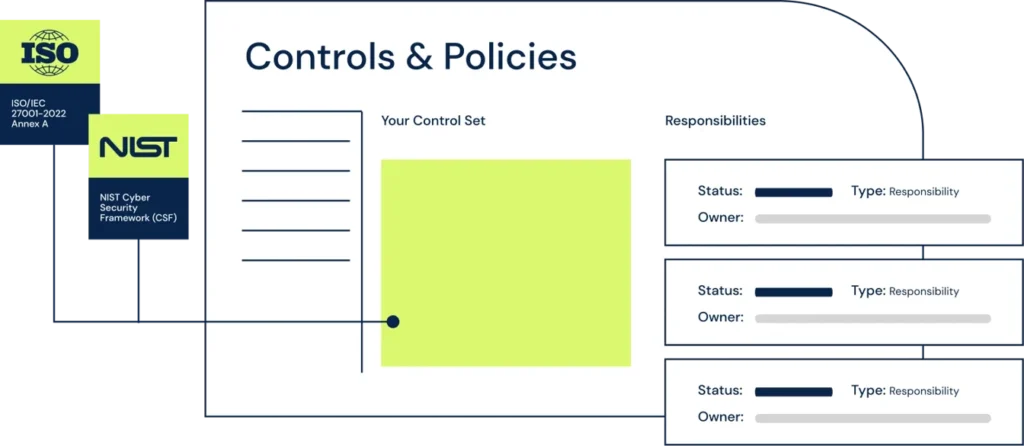 ISO

ISO/IEC 27001-2022 Annex A

NIST

NIST Cyber Security Framework (CSF)

Controls & Policies

Your Control Set

Responsibilities

Status: Type: Responsibility
Owner:

Status: Type: Responsibility
Owner:

Status: Type: Responsibility
Owner: